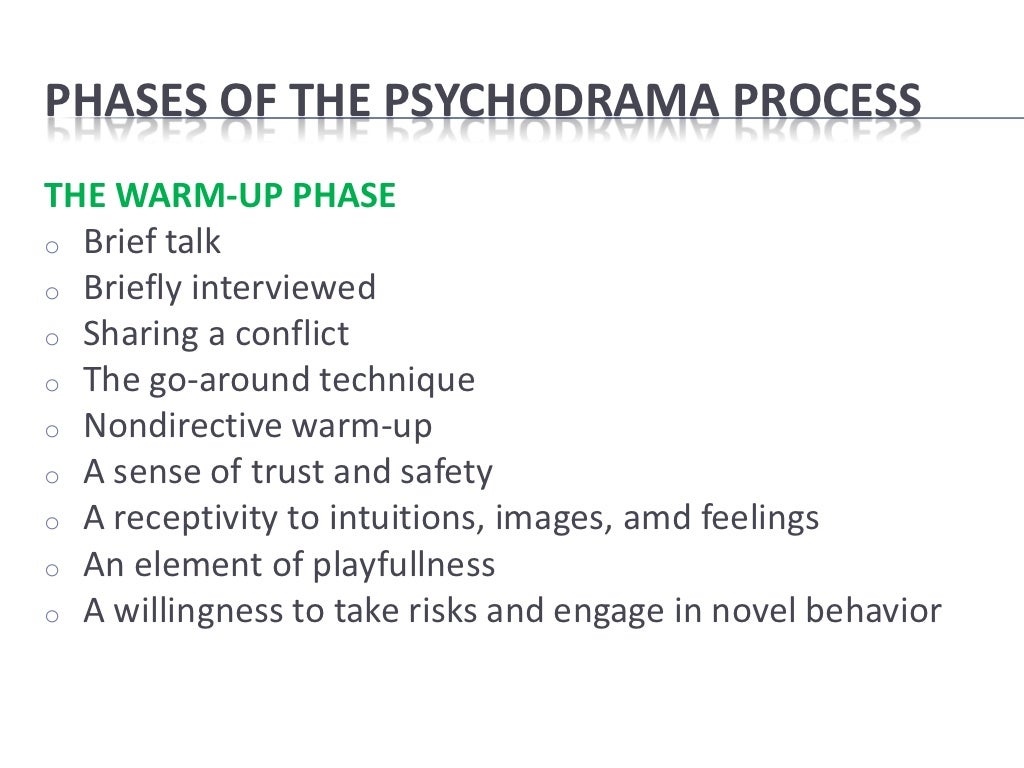 PHASES OF THE PSYCHODRAMA PROCESS

THE WARM-UP PHASE
o Brief talk
o Briefly interviewed
o Sharing a conflict
o The go-around technique
o Nondirective warm-up
o A sense of trust and safety
o A receptivity to intuitions, images, amd feelings
o An element of playfullness
o A willingness to take risks and engage in novel behavior